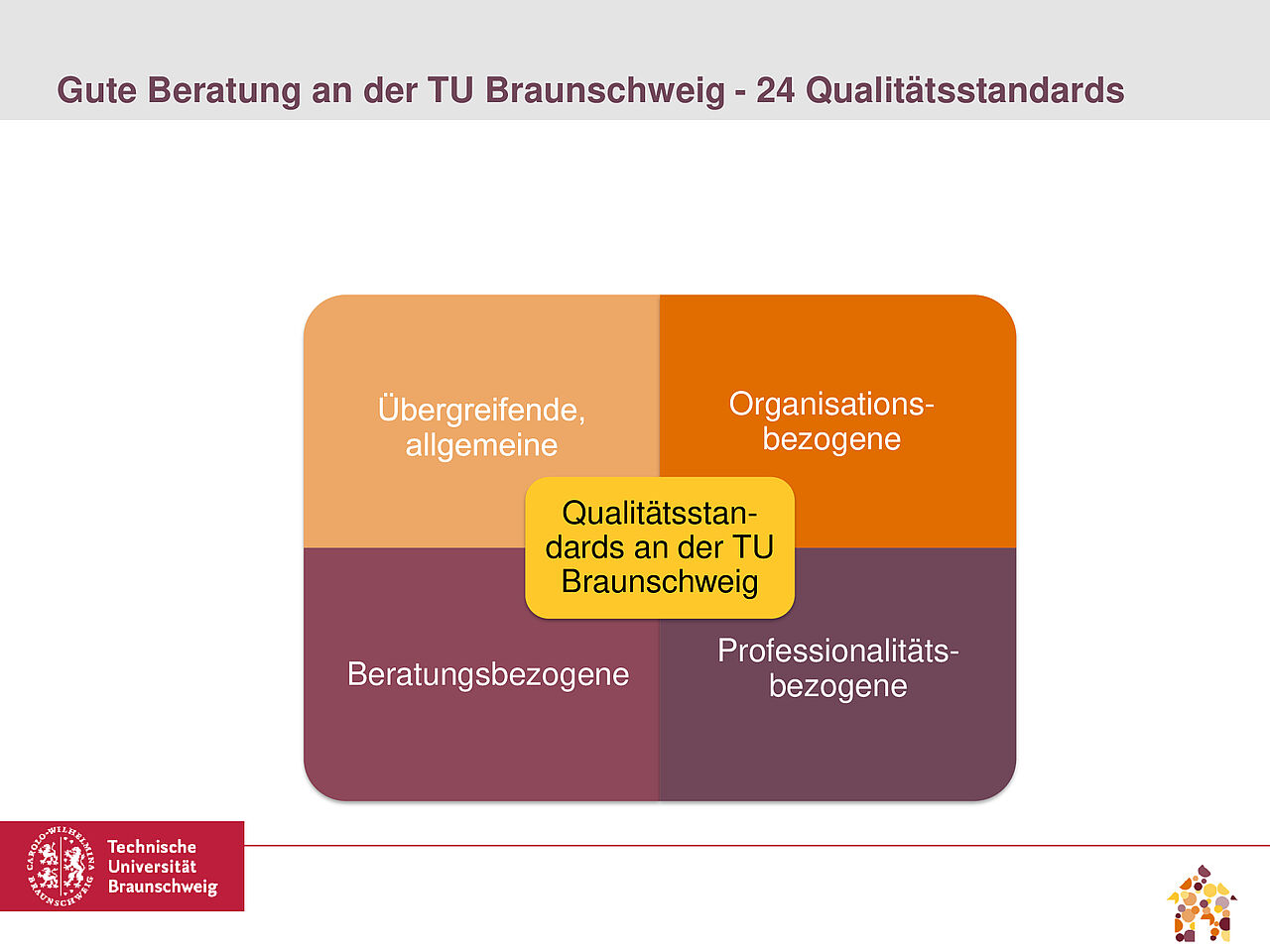 Gute Beratung an der TU Braunschweig - 24 Qualitätsstandards

Übergreifende, allgemeine

Organisationsbezogene

Qualitätsstandards an der TU Braunschweig

Beratungsbezogene

Professionalitätsbezogene

CAROLO-WILHELMINA BRAUNSCHWEIG

Technische Universität Braunschweig